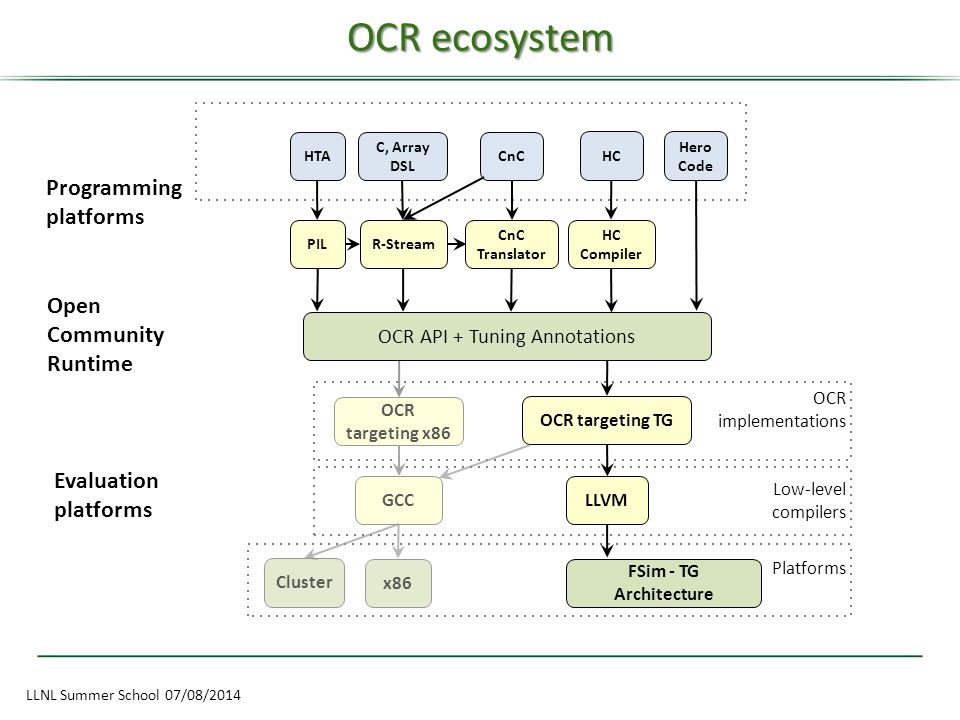 OCR ecosystem

Programming platforms

HTA

C, Array DSL

CnC

HC

Hero Code

PIL

R-Stream

CnC Translator

HC Compiler

Open Community Runtime

OCR API + Tuning Annotations

OCR targeting x86

OCR targeting TG

OCR implementations

Evaluation platforms

GCC

LLVM

Low-level compilers

Cluster

x86

FSim - TG Architecture

Platforms

LLNL Summer School 07/08/2014